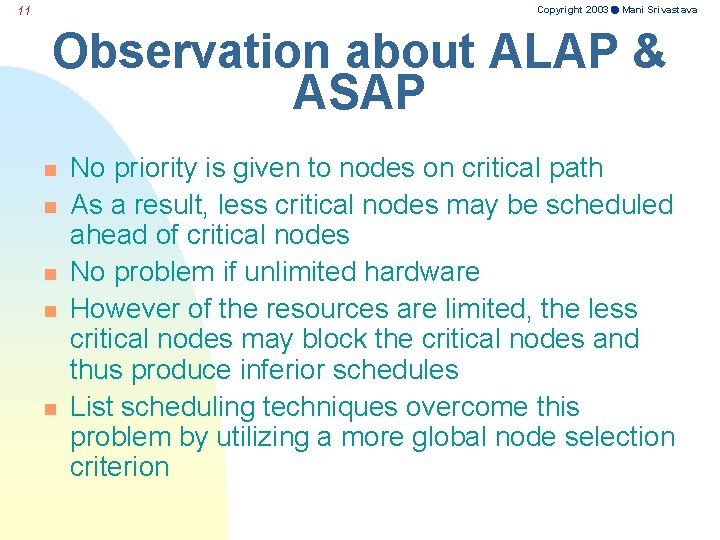 11

Copyright 2003 Mani Srivastava

Observation about ALAP & ASAP

No priority is given to nodes on critical path

As a result, less critical nodes may be scheduled ahead of critical nodes

No problem if unlimited hardware

However of the resources are limited, the less critical nodes may block the critical nodes and thus produce inferior schedules

List scheduling techniques overcome this problem by utilizing a more global node selection criterion